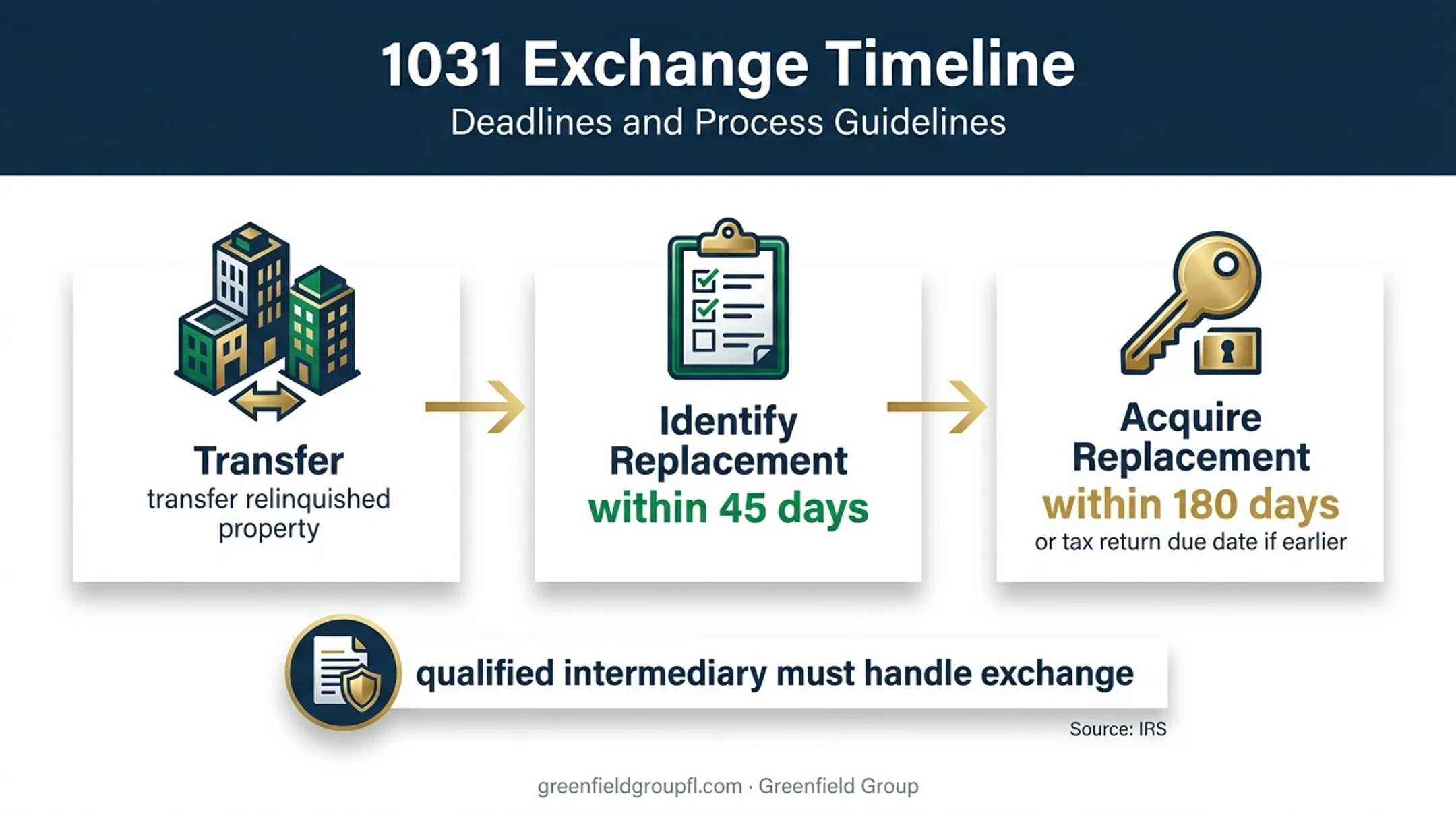 1031 Exchange Timeline
Deadlines and Process Guidelines

Transfer
transfer relinquished property

Identify Replacement
within 45 days

Acquire Replacement
within 180 days
or tax return due date if earlier

qualified intermediary must handle exchange

Source: IRS

greenfieldgroupfl.com · Greenfield Group